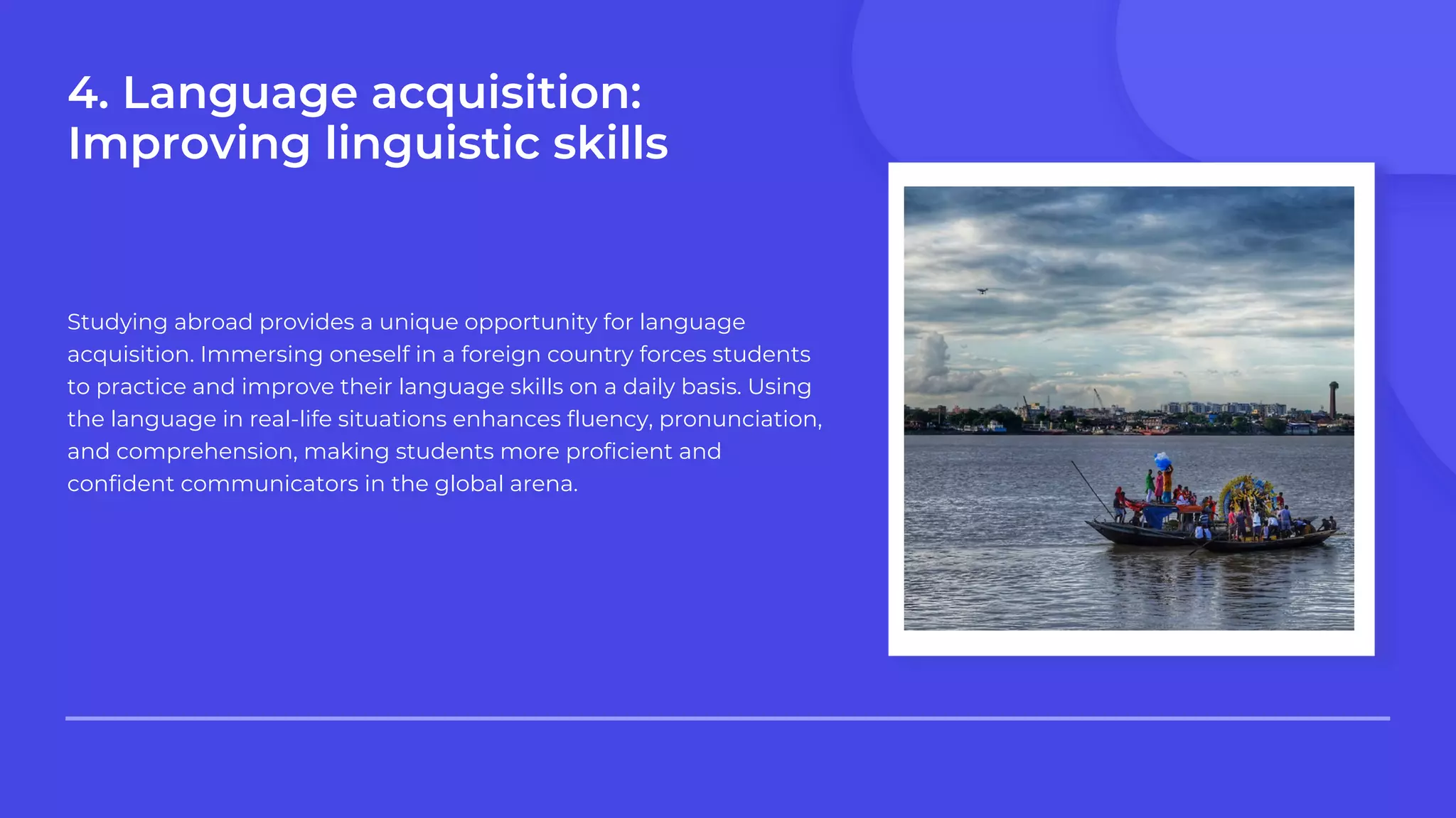 4. Language acquisition: Improving linguistic skills

Studying abroad provides a unique opportunity for language acquisition. Immersing oneself in a foreign country forces students to practice and improve their language skills on a daily basis. Using the language in real-life situations enhances fluency, pronunciation, and comprehension, making students more proficient and confident communicators in the global arena.